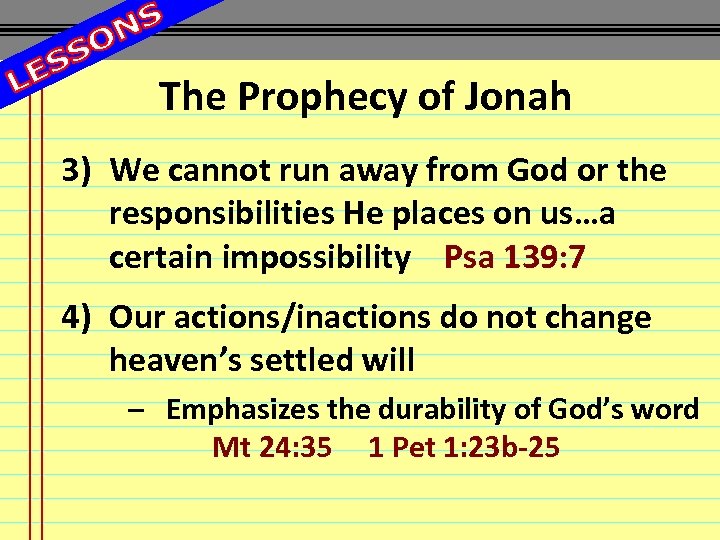 LESSONS

The Prophecy of Jonah

3) We cannot run away from God or the responsibilities He places on us…a certain impossibility Psa 139:7

4) Our actions/inactions do not change heaven's settled will

– Emphasizes the durability of God's word Mt 24:35 1 Pet 1:23b-25